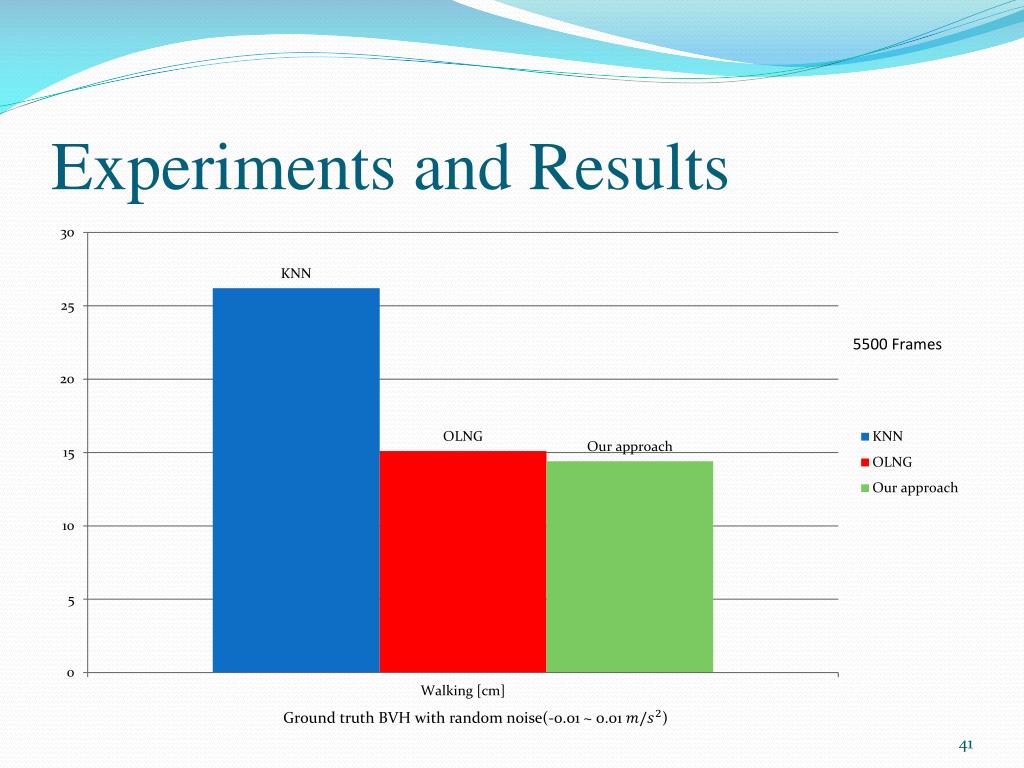 Experiments and Results

30
25
20
15
10
5
0

KNN
OLNG
Our approach

5500 Frames

KNN
OLNG
Our approach

Walking [cm]

Ground truth BVH with random noise(-0.01 ~ 0.01 $m/s^2$)

41